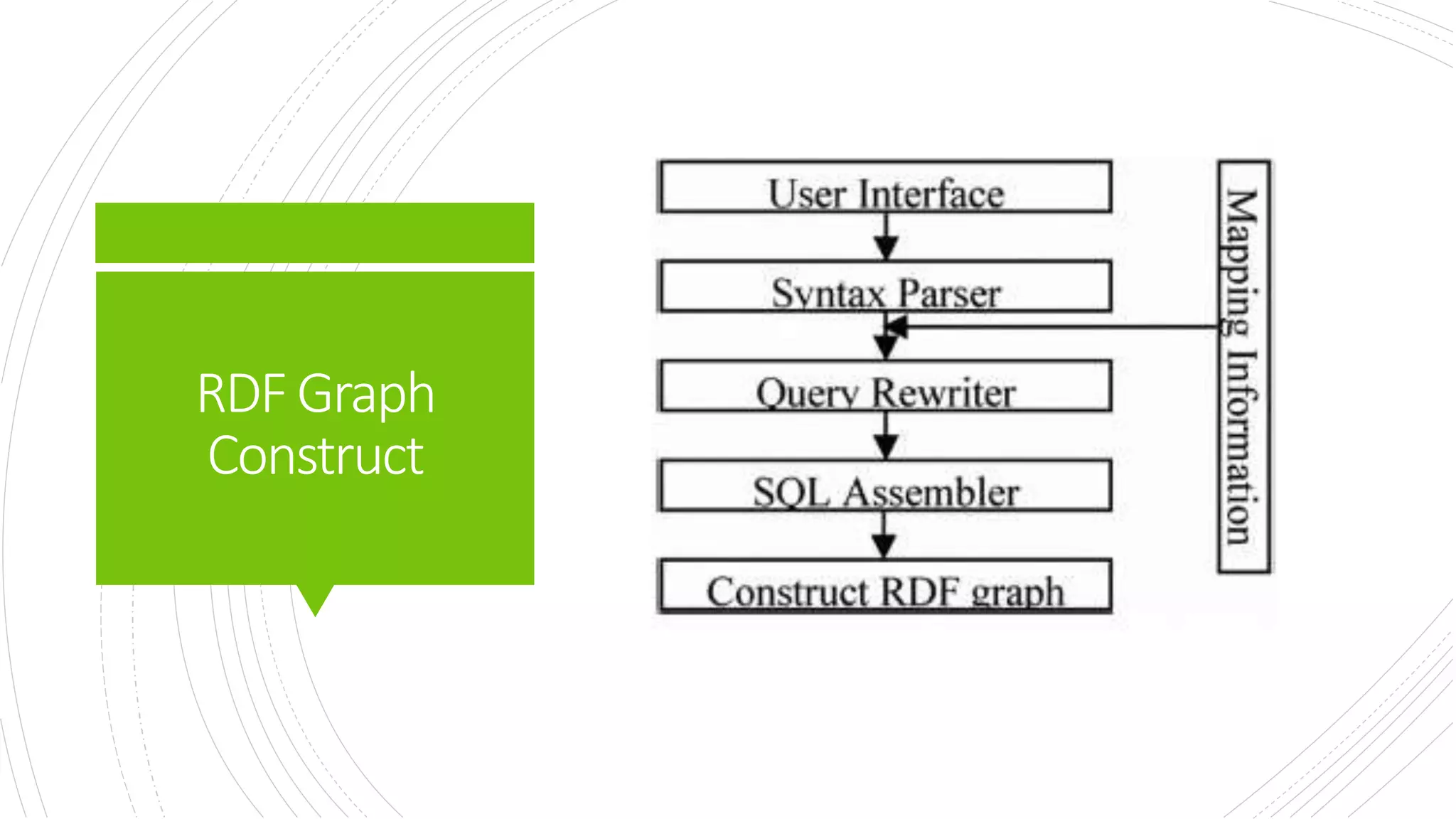 RDF Graph Construct

User Interface

Syntax Parser

Query Rewriter

SQL Assembler

Construct RDF graph

Mapping Information